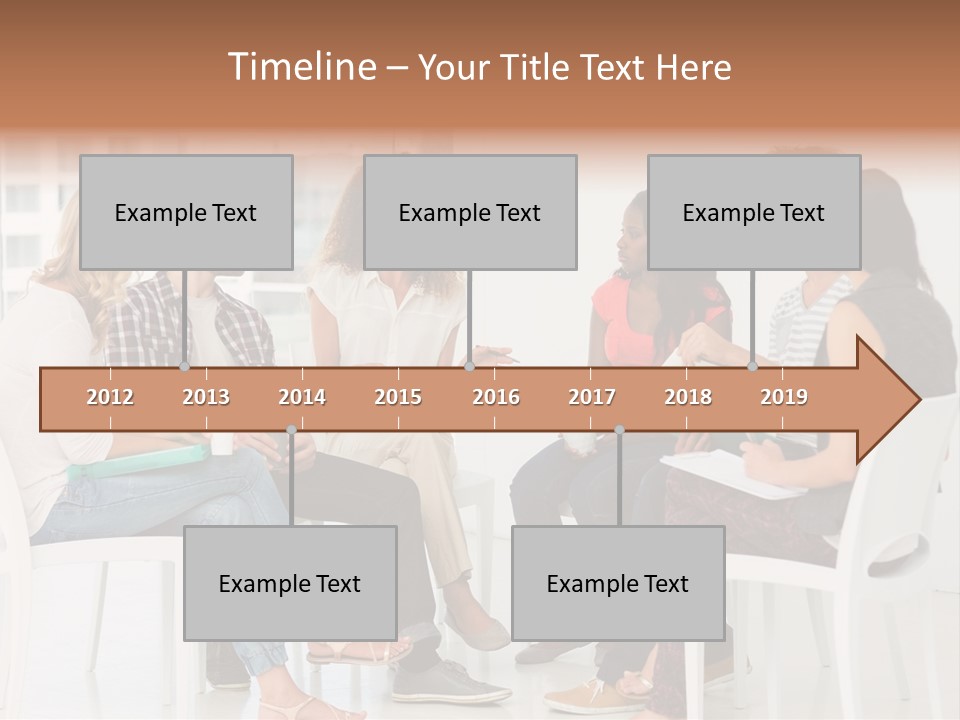 Timeline – Your Title Text Here

Example Text

Example Text

Example Text

2012 2013 2014 2015 2016 2017 2018 2019

Example Text

Example Text